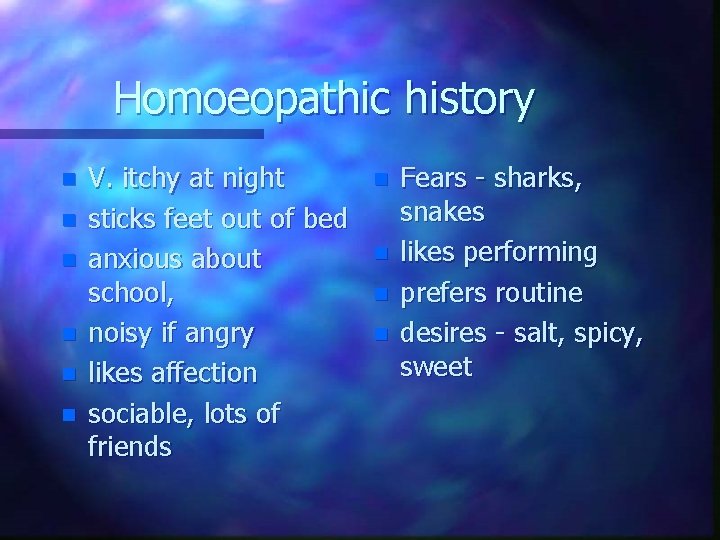 Homoeopathic history

- V. itchy at night
- sticks feet out of bed
- anxious about school,
- noisy if angry
- likes affection
- sociable, lots of friends

- Fears - sharks, snakes
- likes performing
- prefers routine
- desires - salt, spicy, sweet